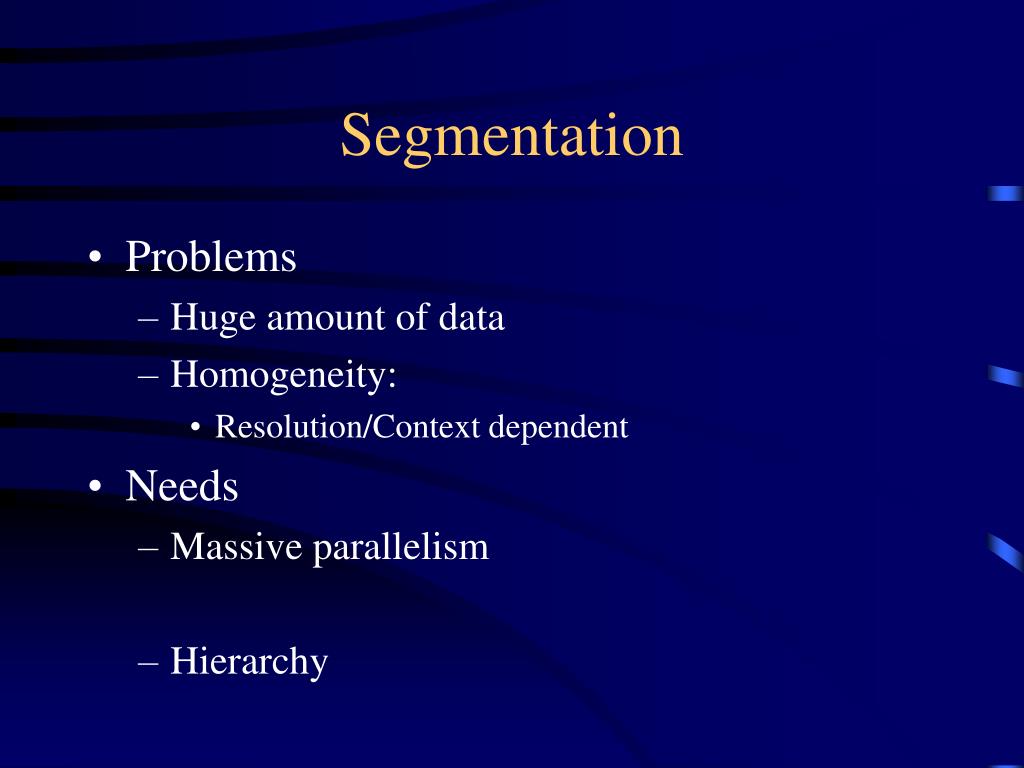 Segmentation

• Problems
– Huge amount of data
– Homogeneity:
• Resolution/Context dependent

• Needs
– Massive parallelism

– Hierarchy